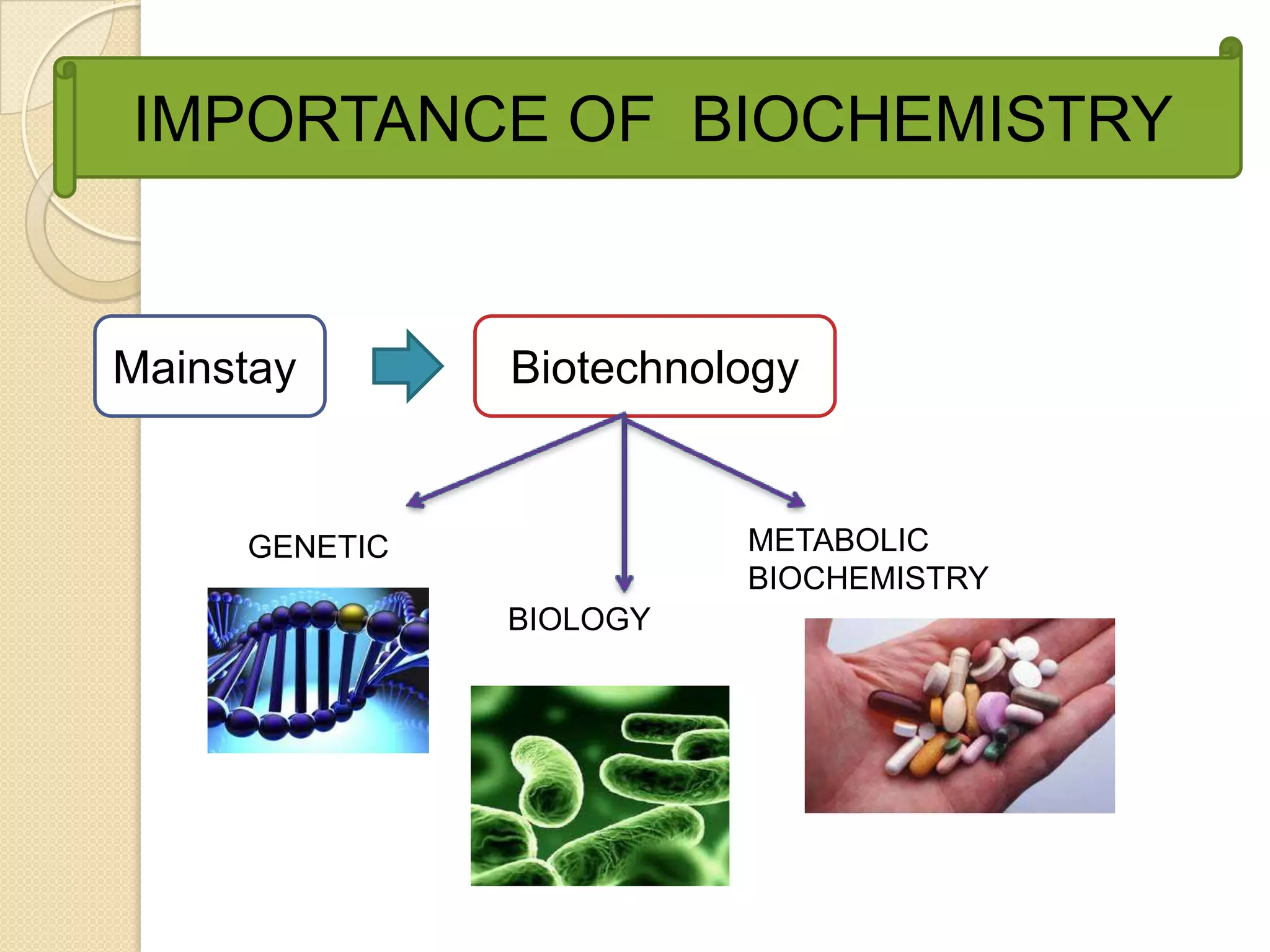 IMPORTANCE OF BIOCHEMISTRY

Mainstay

Biotechnology

GENETIC

BIOLOGY

METABOLIC BIOCHEMISTRY